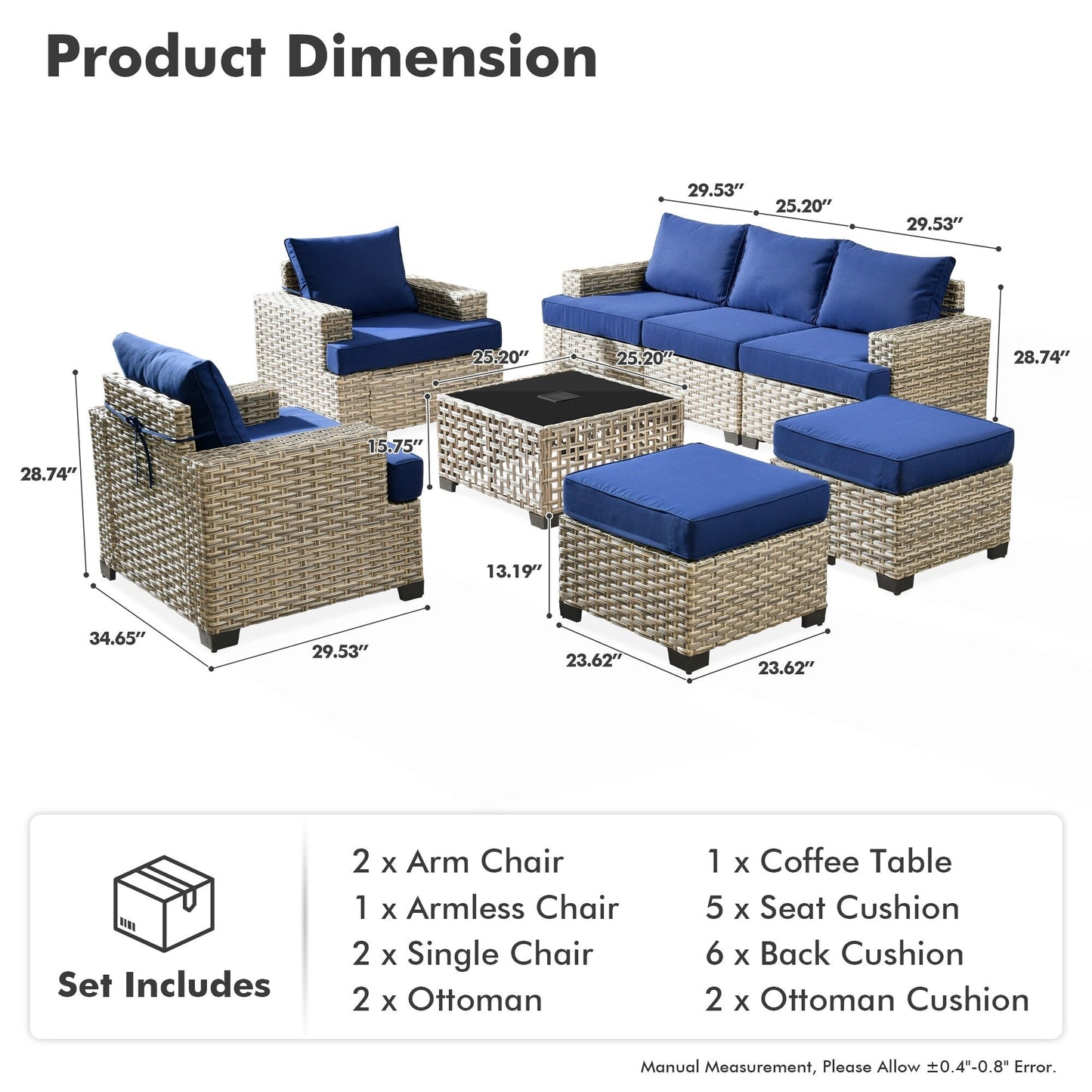 Product Dimension

29.53″
25.20″
29.53″
28.74″
25.20″
25.20″
15.75″
28.74″
13.19″
34.65″
29.53″
23.62″
23.62″

Set Includes

2 x Arm Chair
1 x Armless Chair
2 x Single Chair
2 x Ottoman

1 x Coffee Table
5 x Seat Cushion
6 x Back Cushion
2 x Ottoman Cushion

Manual Measurement, Please Allow ±0.4"-0.8" Error.